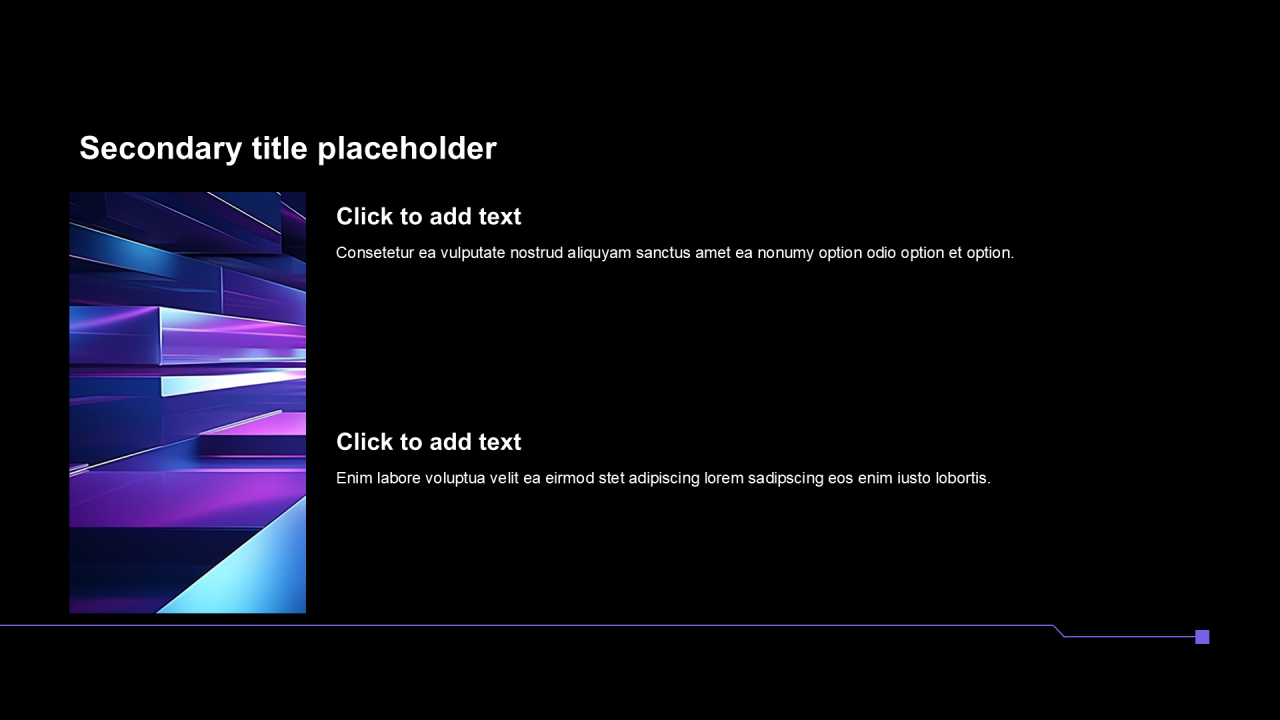 Secondary title placeholder

Click to add text

Consetetur ea vulputate nostrud aliquyam sanctus amet ea nonumy option odio option et option.

Click to add text

Enim labore voluptua velit ea eirmod stet adipiscing lorem sadipscing eos enim iusto lobortis.